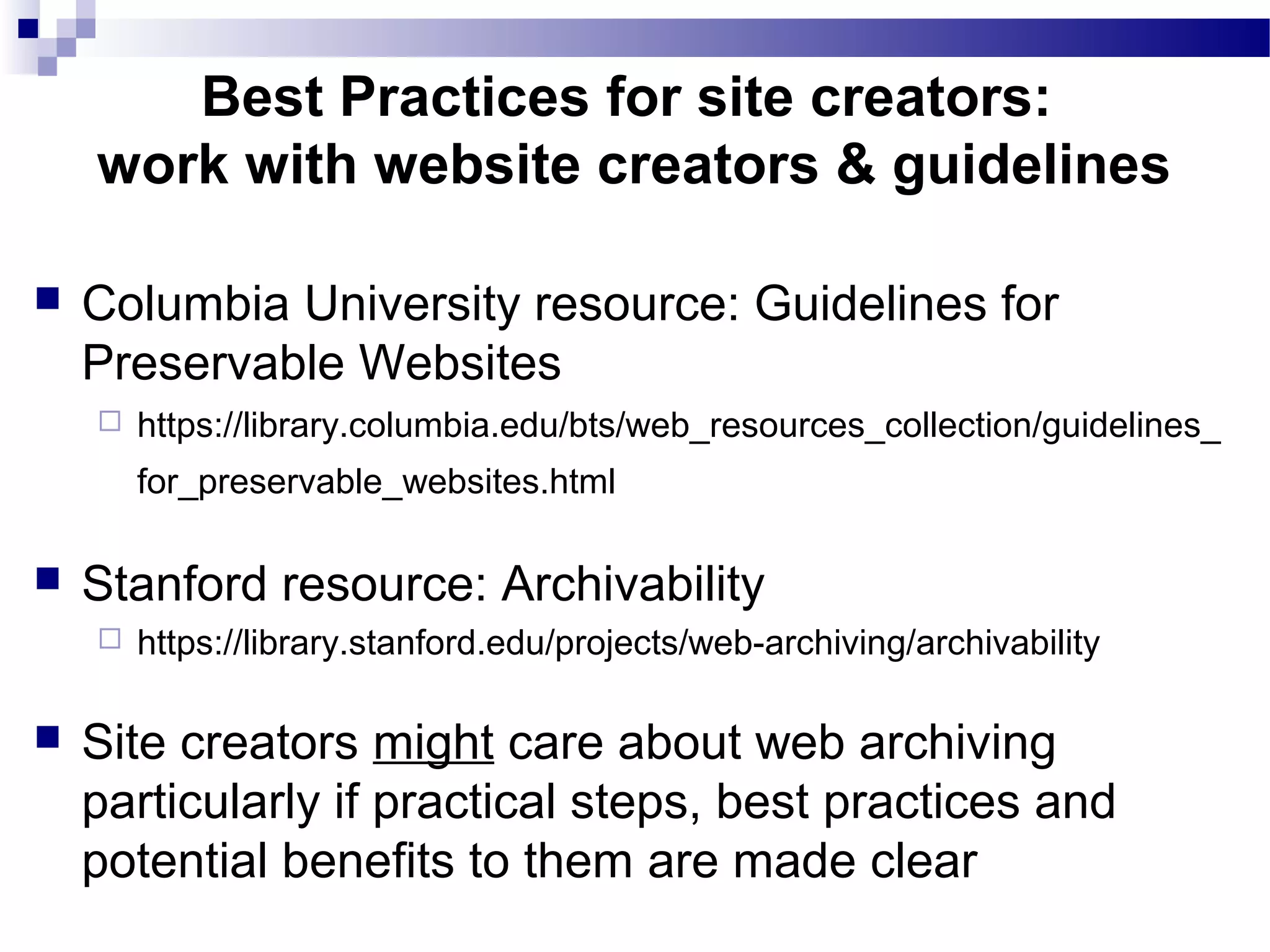 Best Practices for site creators:
work with website creators & guidelines

Columbia University resource: Guidelines for Preservable Websites

https://library.columbia.edu/bts/web_resources_collection/guidelines_for_preservable_websites.html

Stanford resource: Archivability

https://library.stanford.edu/projects/web-archiving/archivability

Site creators might care about web archiving particularly if practical steps, best practices and potential benefits to them are made clear